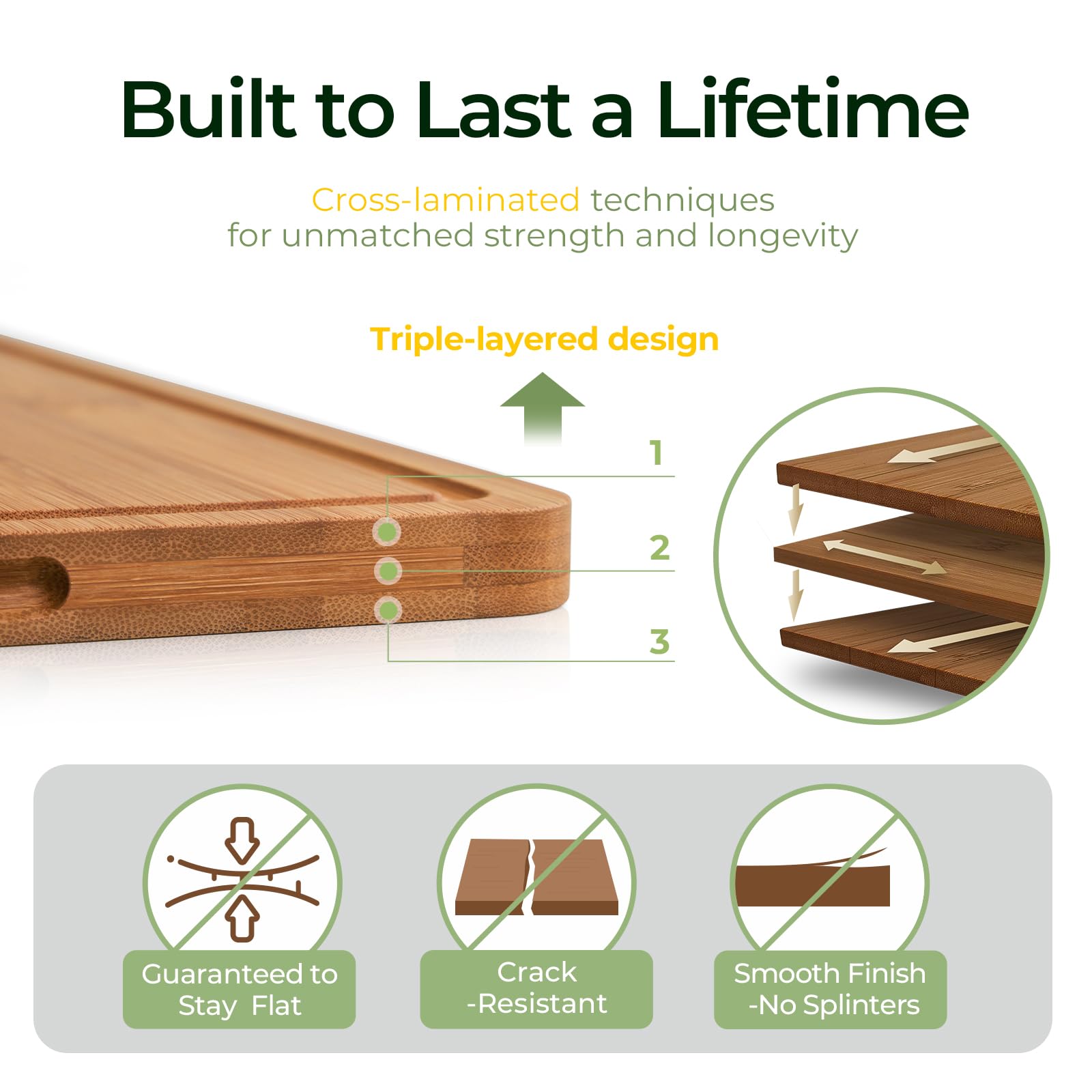 Built to Last a Lifetime

Cross-laminated techniques for unmatched strength and longevity

Triple-layered design

1

2

3

Guaranteed to Stay Flat

Crack -Resistant

Smooth Finish -No Splinters